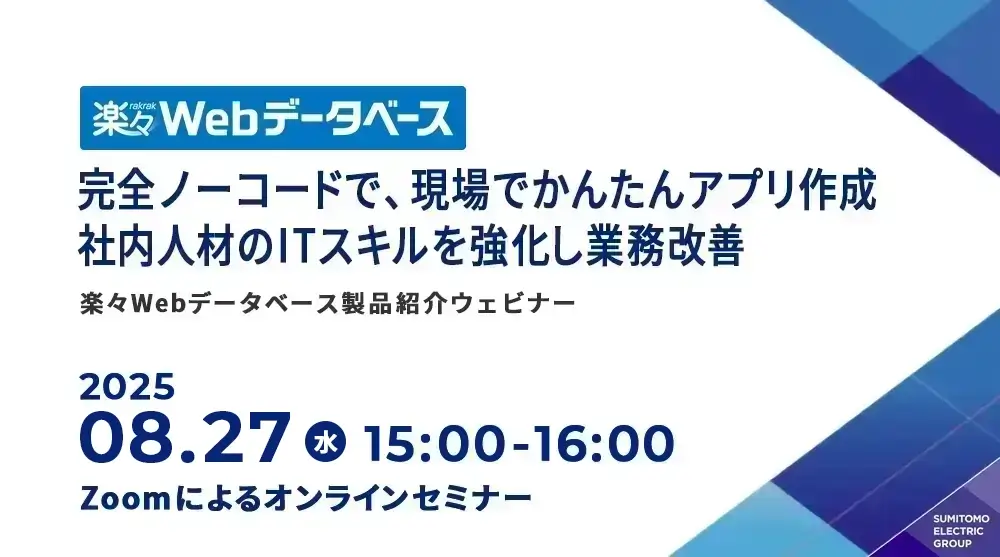 楽々 rakrak Webデータベース

完全ノーコードで、現場でかんたんアプリ作成
社内人材のITスキルを強化し業務改善

楽々Webデータベース製品紹介ウェビナー

2025
08.27 水 15:00-16:00
Zoomによるオンラインセミナー

SUMITOMO ELECTRIC GROUP